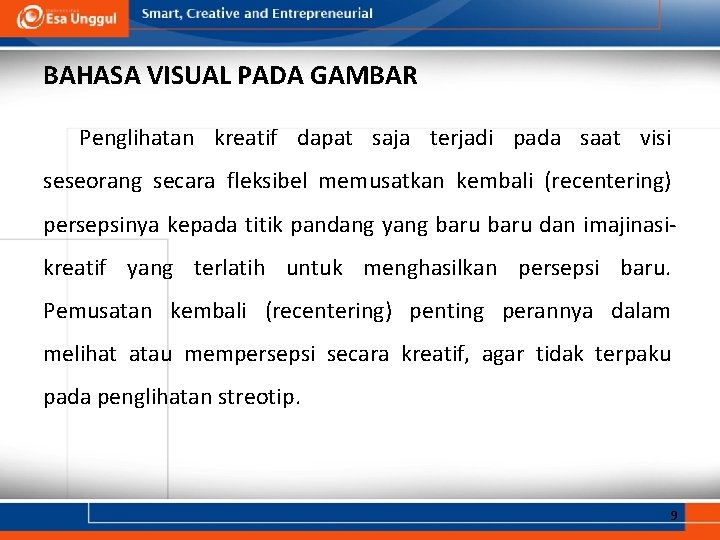 Esa Unggul

Smart, Creative and Entrepreneurial

BAHASA VISUAL PADA GAMBAR

Penglihatan kreatif dapat saja terjadi pada saat visi seseorang secara fleksibel memusatkan kembali (recentering) persepsinya kepada titik pandang yang baru baru dan imajinasi-kreatif yang terlatih untuk menghasilkan persepsi baru. Pemusatan kembali (recentering) penting perannya dalam melihat atau mempersepsi secara kreatif, agar tidak terpaku pada penglihatan streotip.

9